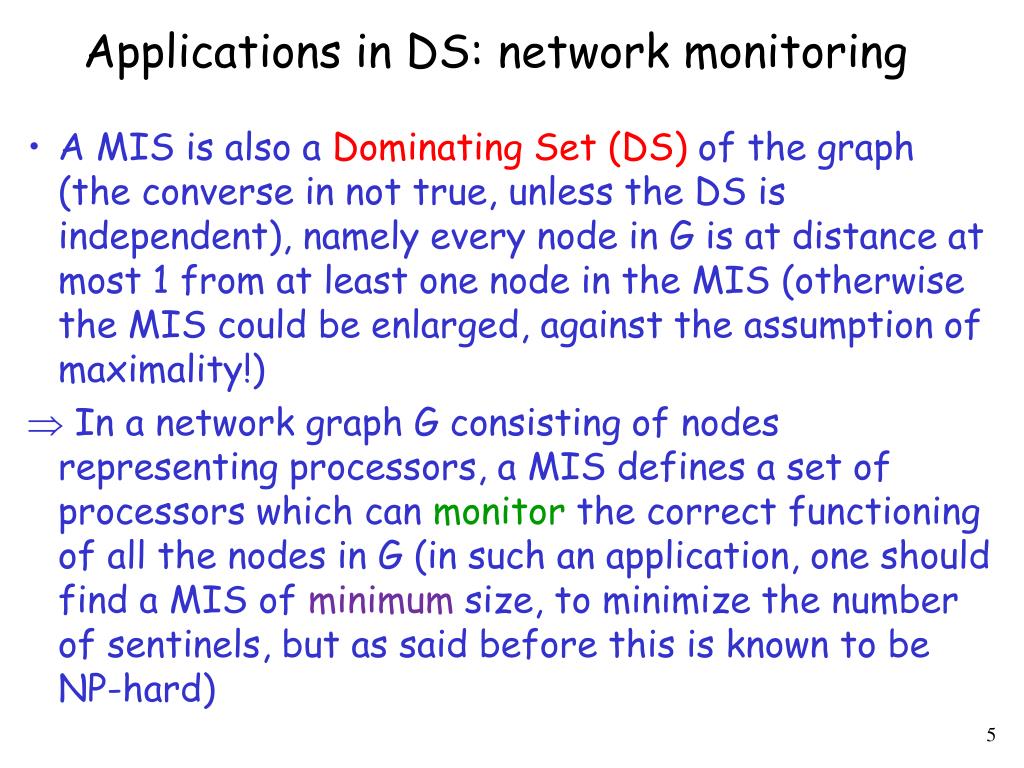 Applications in DS: network monitoring

• A MIS is also a Dominating Set (DS) of the graph (the converse in not true, unless the DS is independent), namely every node in G is at distance at most 1 from at least one node in the MIS (otherwise the MIS could be enlarged, against the assumption of maximality!)

$\Rightarrow$ In a network graph G consisting of nodes representing processors, a MIS defines a set of processors which can monitor the correct functioning of all the nodes in G (in such an application, one should find a MIS of minimum size, to minimize the number of sentinels, but as said before this is known to be NP-hard)

5